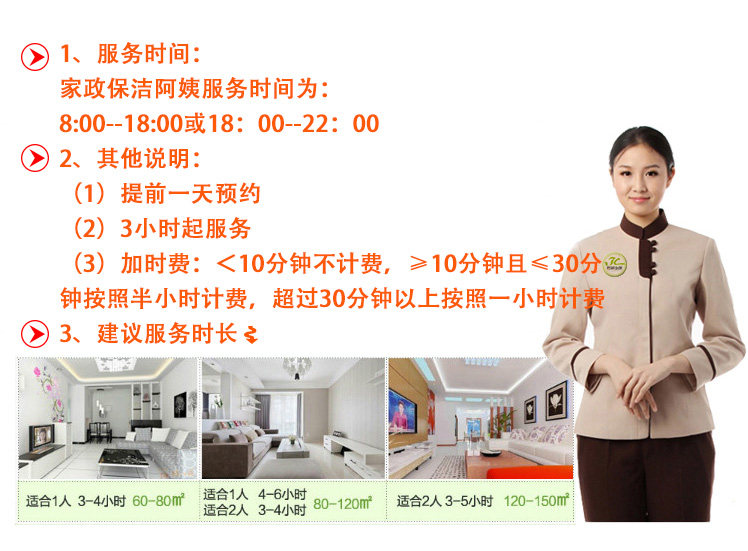 1、服务时间:

家政保洁阿姨服务时间为:

8:00--18:00或18:00--22:00

2、其他说明:

(1)提前一天预约

(2)3小时起服务

(3)加时费:<10分钟不计费,≥10分钟且≤30分钟按照半小时计费,超过30分钟以上按照一小时计费

3、建议服务时长

适合1人 3-4小时 60-80㎡

适合1人 4-6小时
适合2人 3-4小时 80-120㎡

适合2人 3-5小时 120-150㎡